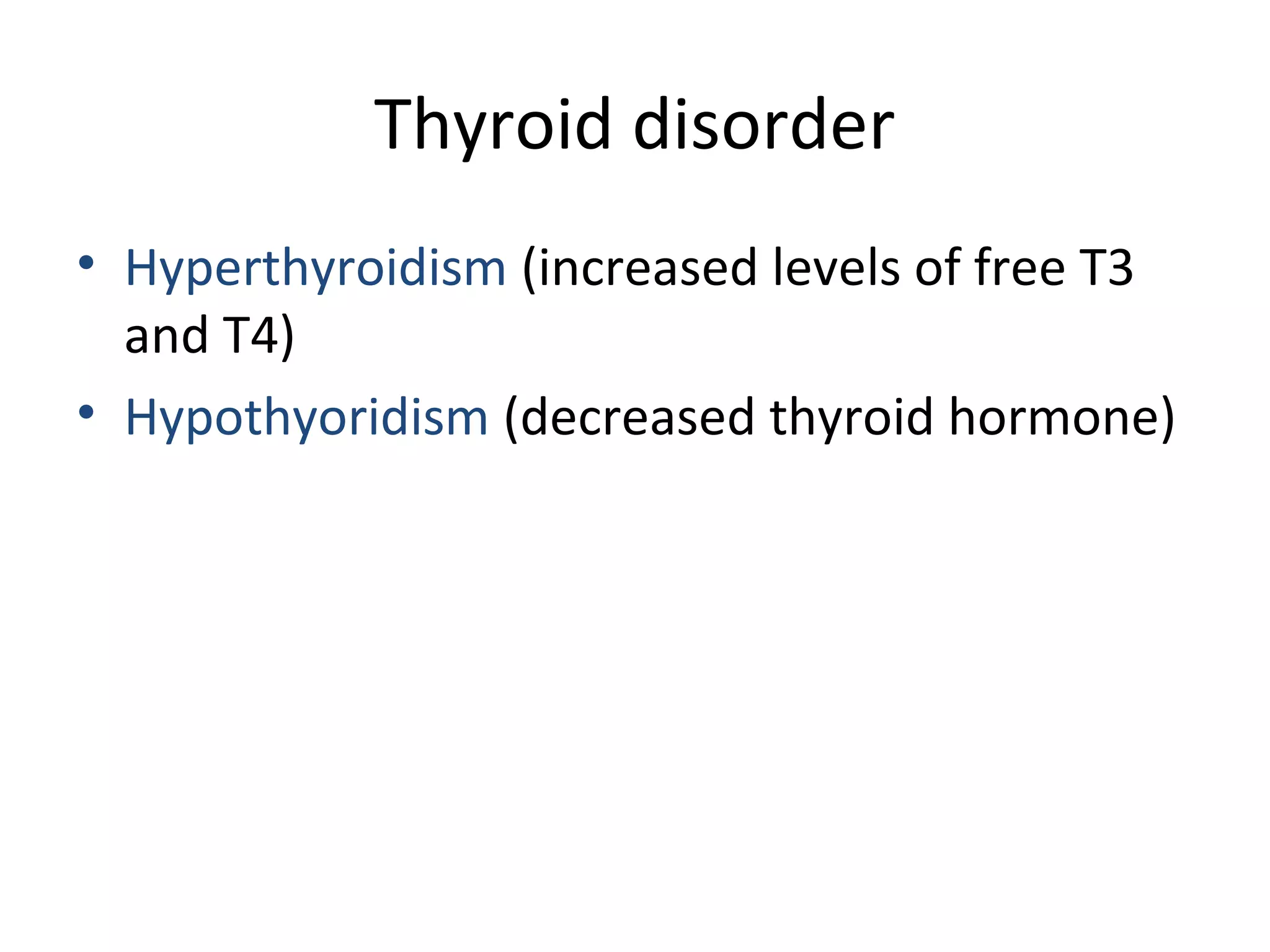 Thyroid disorder

• Hyperthyroidism (increased levels of free T3 and T4)
• Hypothyoridism (decreased thyroid hormone)